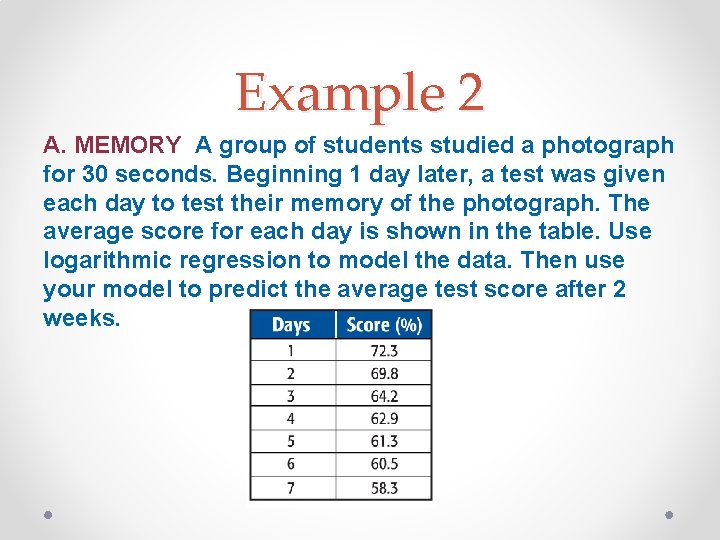 Example 2

A. MEMORY A group of students studied a photograph for 30 seconds. Beginning 1 day later, a test was given each day to test their memory of the photograph. The average score for each day is shown in the table. Use logarithmic regression to model the data. Then use your model to predict the average test score after 2 weeks.

| Days | Score (%) |
|---|---|
| 1 | 72.3 |
| 2 | 69.8 |
| 3 | 64.2 |
| 4 | 62.9 |
| 5 | 61.3 |
| 6 | 60.5 |
| 7 | 58.3 |